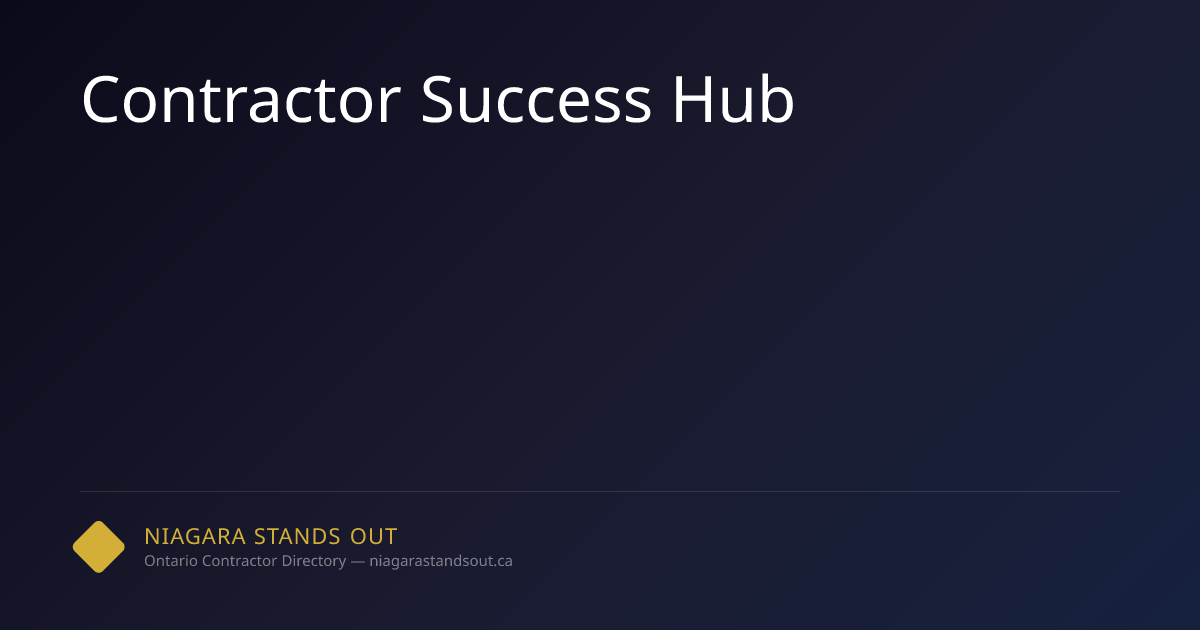 Contractor Success Hub

NIAGARA STANDS OUT
Ontario Contractor Directory — niagarastandsout.ca